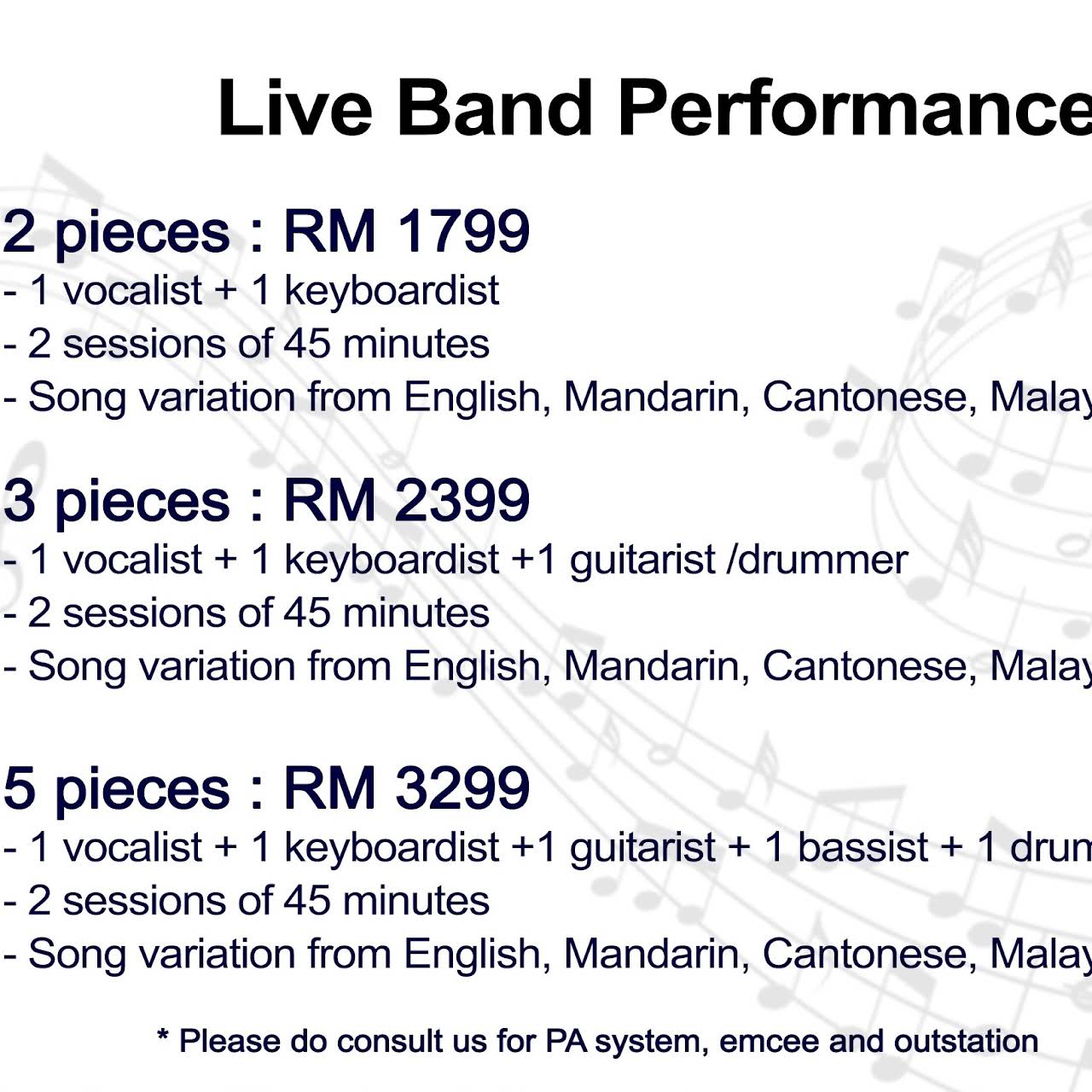 Live Band Performance

2 pieces : RM 1799
- 1 vocalist + 1 keyboardist
- 2 sessions of 45 minutes
- Song variation from English, Mandarin, Cantonese, Malay

3 pieces : RM 2399
- 1 vocalist + 1 keyboardist +1 guitarist /drummer
- 2 sessions of 45 minutes
- Song variation from English, Mandarin, Cantonese, Malay

5 pieces : RM 3299
- 1 vocalist + 1 keyboardist +1 guitarist + 1 bassist + 1 drum
- 2 sessions of 45 minutes
- Song variation from English, Mandarin, Cantonese, Malay

* Please do consult us for PA system, emcee and outstation